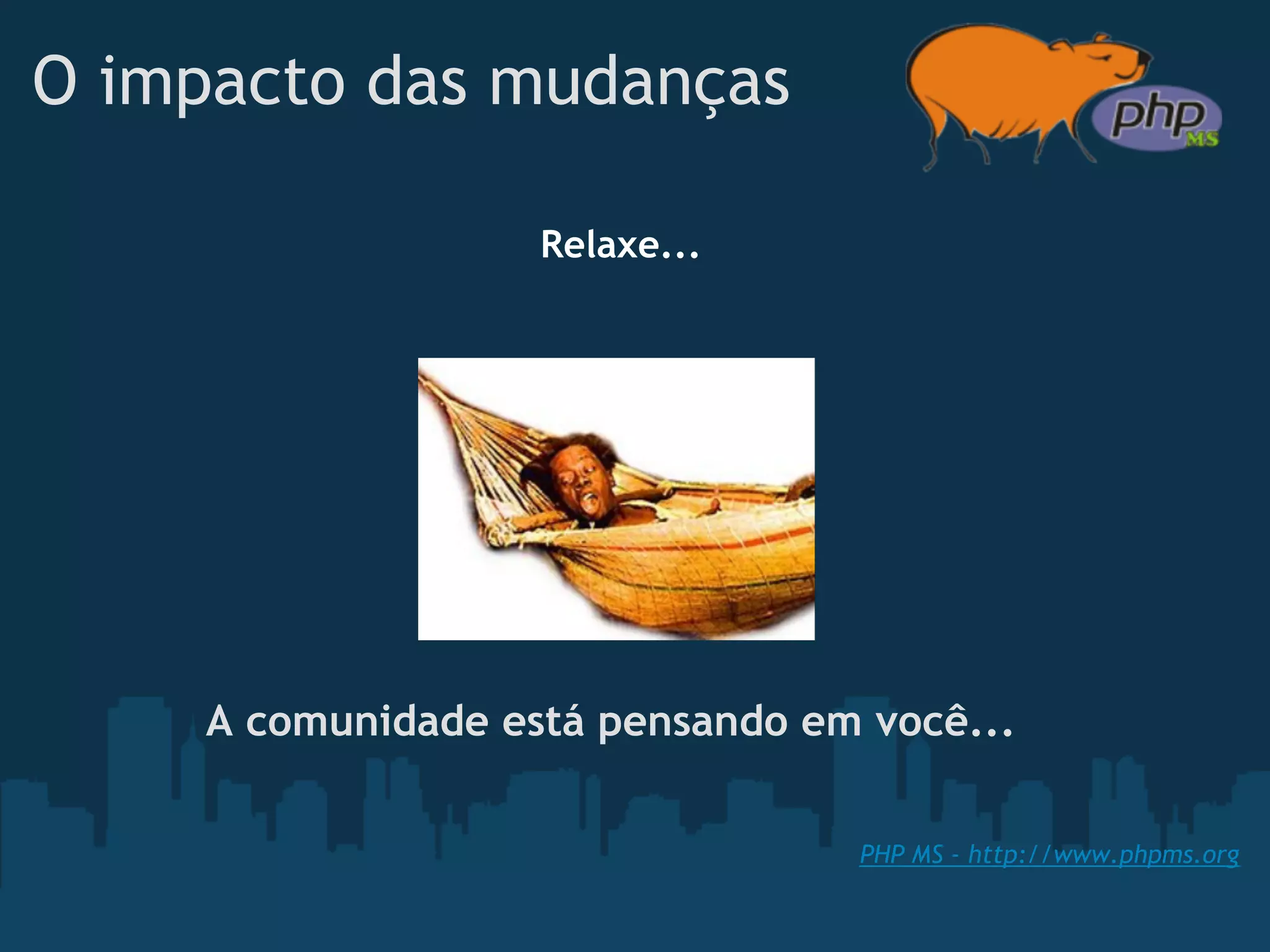 O impacto das mudanças

php MS

Relaxe...

A comunidade está pensando em você...

PHP MS - http://www.phpms.org